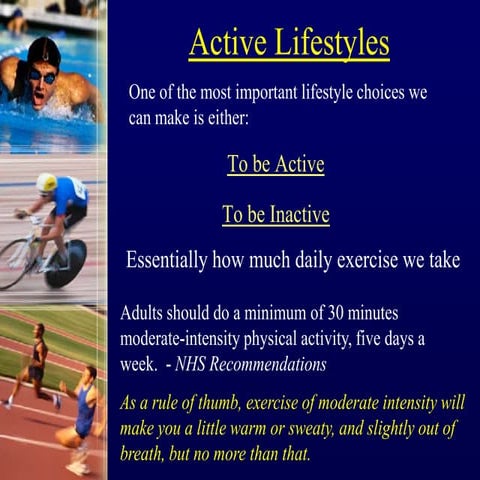 Active Lifestyles

One of the most important lifestyle choices we can make is either:

To be Active

To be Inactive

Essentially how much daily exercise we take

Adults should do a minimum of 30 minutes moderate-intensity physical activity, five days a week. - NHS Recommendations

As a rule of thumb, exercise of moderate intensity will make you a little warm or sweaty, and slightly out of breath, but no more than that.